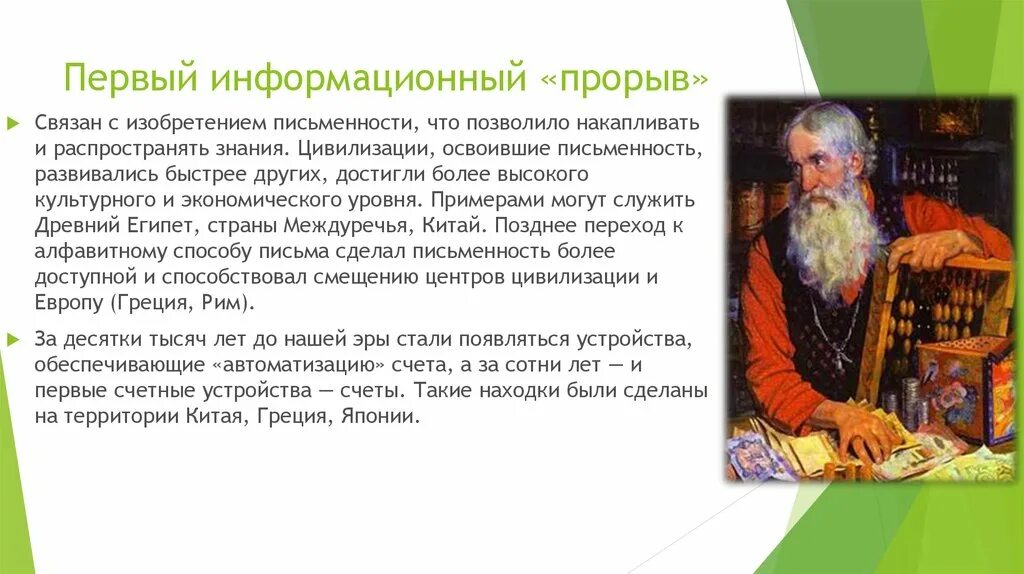 Первый информационный «прорыв»

Связан с изобретением письменности, что позволило накапливать и распространять знания. Цивилизации, освоившие письменность, развивались быстрее других, достигли более высокого культурного и экономического уровня. Примерами могут служить Древний Египет, страны Междуречья, Китай. Позднее переход к алфавитному способу письма сделал письменность более доступной и способствовал смещению центров цивилизации и Европу (Греция, Рим).

За десятки тысяч лет до нашей эры стали появляться устройства, обеспечивающие «автоматизацию» счета, а за сотни лет — и первые счетные устройства — счеты. Такие находки были сделаны на территории Китая, Греция, Японии.